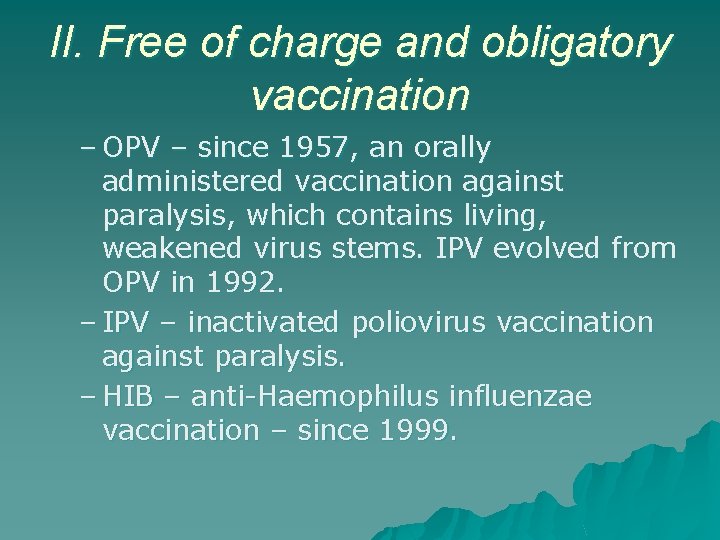 II. Free of charge and obligatory vaccination

– OPV – since 1957, an orally administered vaccination against paralysis, which contains living, weakened virus stems. IPV evolved from OPV in 1992.

– IPV – inactivated poliovirus vaccination against paralysis.

– HIB – anti-Haemophilus influenzae vaccination – since 1999.